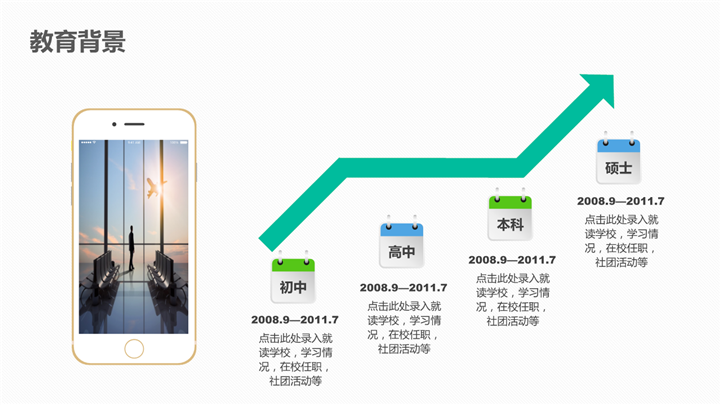 教育背景

初中

2008.9—2011.7

点击此处录入就读学校，学习情况，在校任职，社团活动等

高中

2008.9—2011.7

点击此处录入就读学校，学习情况，在校任职，社团活动等

本科

2008.9—2011.7

点击此处录入就读学校，学习情况，在校任职，社团活动等

硕士

2008.9—2011.7

点击此处录入就读学校，学习情况，在校任职，社团活动等